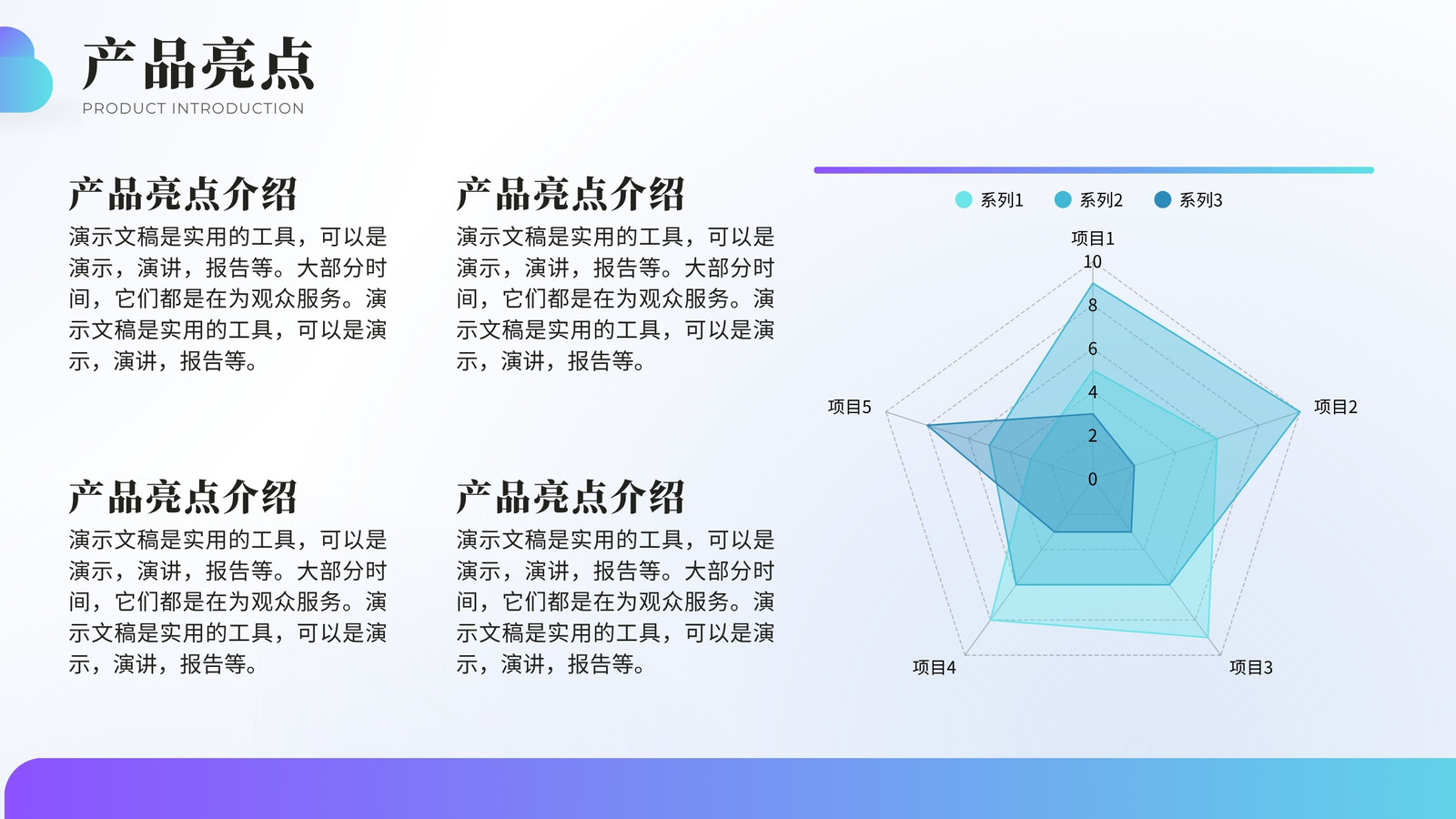 产品亮点

PRODUCT INTRODUCTION

产品亮点介绍

演示文稿是实用的工具，可以是演示，演讲，报告等。大部分时间，它们都是在为观众服务。演示文稿是实用的工具，可以是演示，演讲，报告等。

产品亮点介绍

演示文稿是实用的工具，可以是演示，演讲，报告等。大部分时间，它们都是在为观众服务。演示文稿是实用的工具，可以是演示，演讲，报告等。

产品亮点介绍

演示文稿是实用的工具，可以是演示，演讲，报告等。大部分时间，它们都是在为观众服务。演示文稿是实用的工具，可以是演示，演讲，报告等。

产品亮点介绍

演示文稿是实用的工具，可以是演示，演讲，报告等。大部分时间，它们都是在为观众服务。演示文稿是实用的工具，可以是演示，演讲，报告等。

系列1 系列2 系列3

项目1
10
8
6
4
2
0
项目2
项目3
项目4
项目5